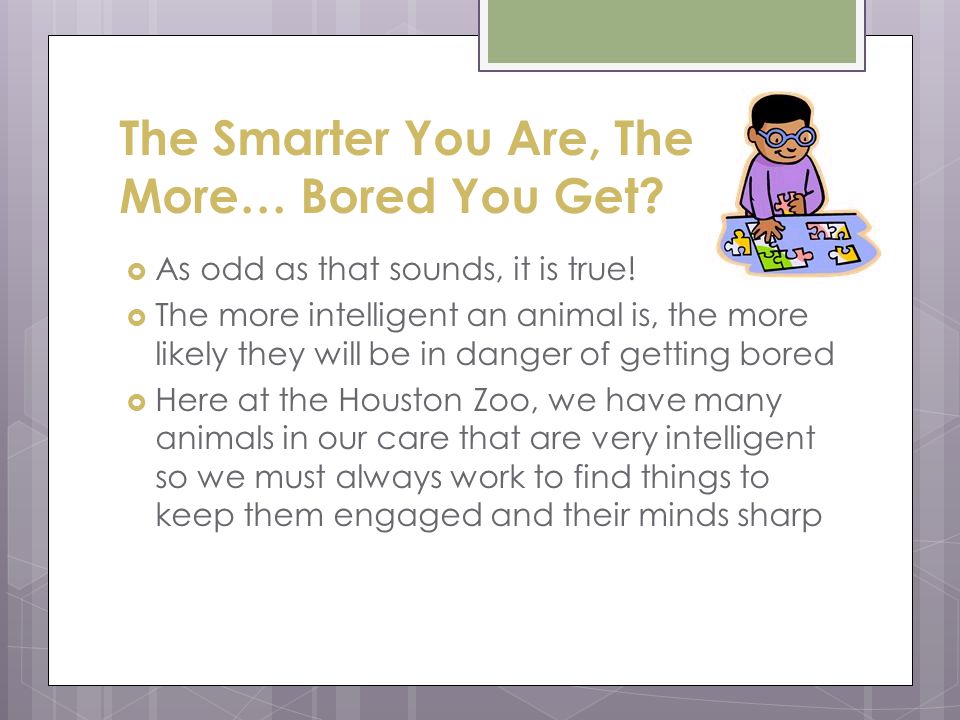 The Smarter You Are, The More… Bored You Get?

As odd as that sounds, it is true!

The more intelligent an animal is, the more likely they will be in danger of getting bored

Here at the Houston Zoo, we have many animals in our care that are very intelligent so we must always work to find things to keep them engaged and their minds sharp